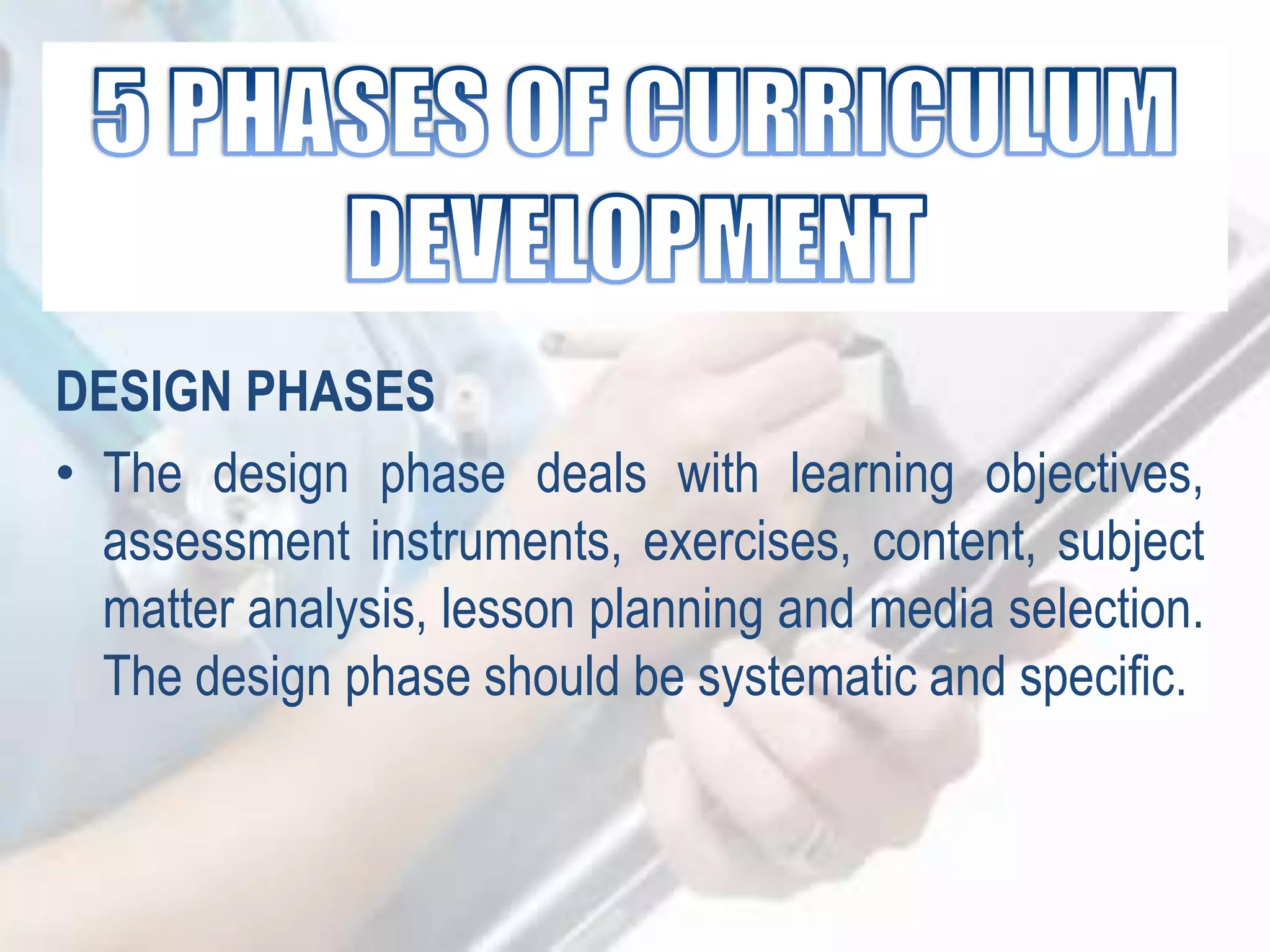 5 PHASES OF CURRICULUM DEVELOPMENT

DESIGN PHASES

• The design phase deals with learning objectives, assessment instruments, exercises, content, subject matter analysis, lesson planning and media selection. The design phase should be systematic and specific.